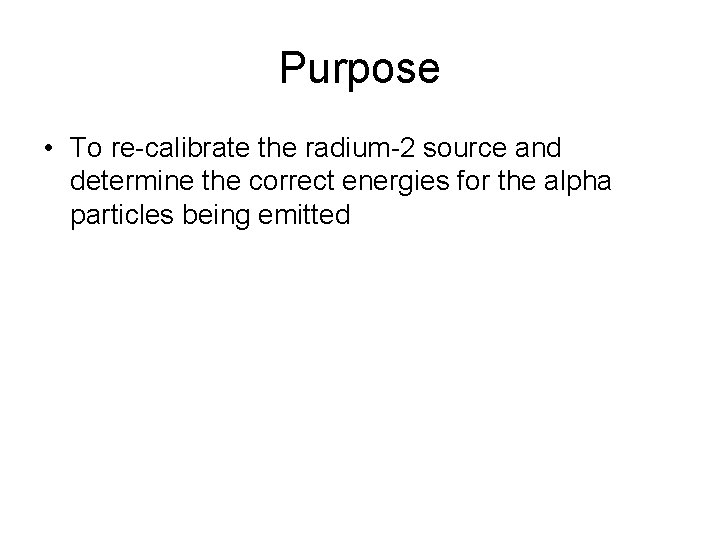 Purpose

• To re-calibrate the radium-2 source and determine the correct energies for the alpha particles being emitted